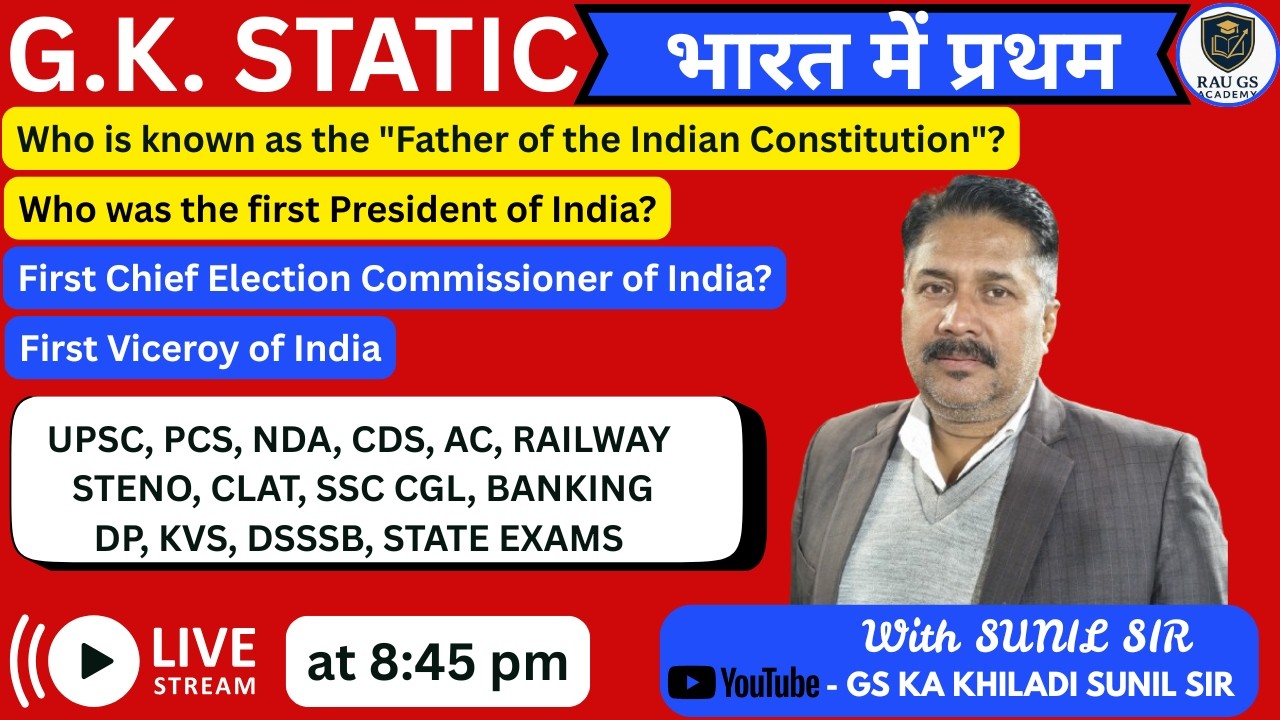 G.K. STATIC

भारत में प्रथम

RAU GS ACADEMY

Who is known as the "Father of the Indian Constitution"?

Who was the first President of India?

First Chief Election Commissioner of India?

First Viceroy of India

UPSC, PCS, NDA, CDS, AC, RAILWAY STENO, CLAT, SSC CGL, BANKING DP, KVS, DSSSB, STATE EXAMS

LIVE STREAM

at 8:45 pm

With SUNIL SIR

YouTube - GS KA KHILADI SUNIL SIR